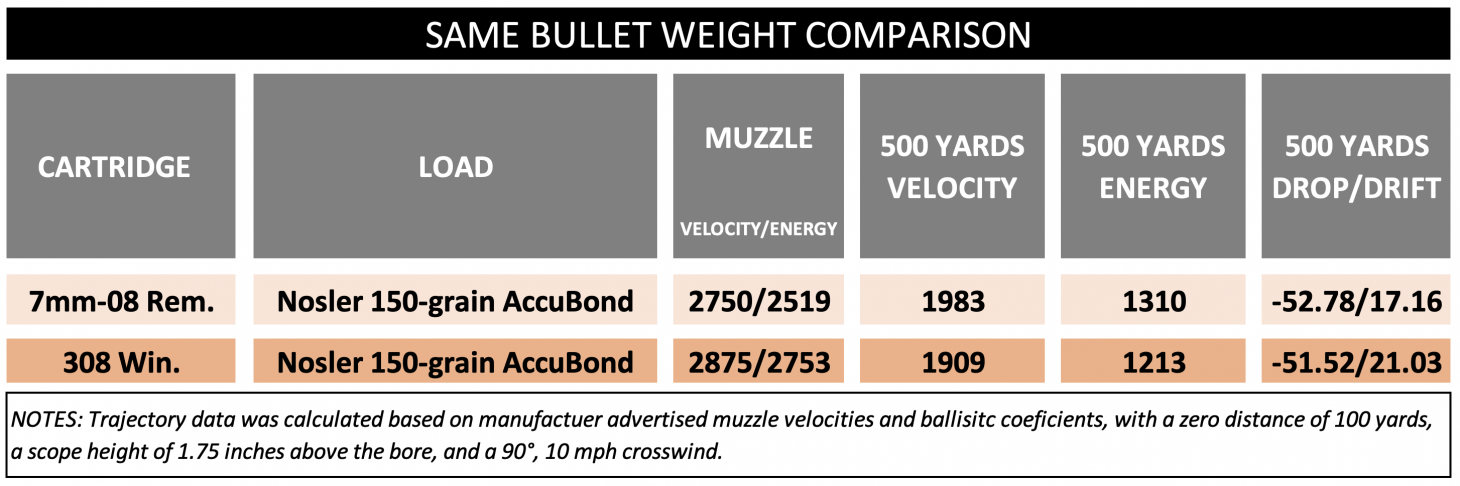 SAME BULLET WEIGHT COMPARISON

| CARTRIDGE | LOAD | MUZZLE VELOCITY/ENERGY | 500 YARDS VELOCITY | 500 YARDS ENERGY | 500 YARDS DROP/DRIFT |
|---|---|---|---|---|---|
| 7mm-08 Rem. | Nosler 150-grain AccuBond | 2750/2519 | 1983 | 1310 | -52.78/17.16 |
| 308 Win. | Nosler 150-grain AccuBond | 2875/2753 | 1909 | 1213 | -51.52/21.03 |

NOTES: Trajectory data was calculated based on manufactuer advertised muzzle velocities and ballisitc coeficients, with a zero distance of 100 yards, a scope height of 1.75 inches above the bore, and a 90°, 10 mph crosswind.